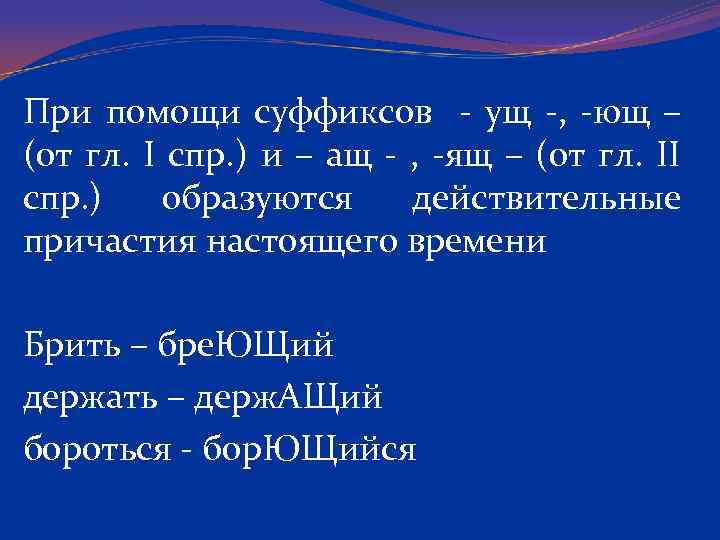 При помощи суффиксов - ущ -, -ющ – (от гл. I спр.) и – ащ - , -ящ – (от гл. II спр.) образуются действительные причастия настоящего времени

Брить – бреЮЩий
держать – держАЩий
бороться - борЮЩийся